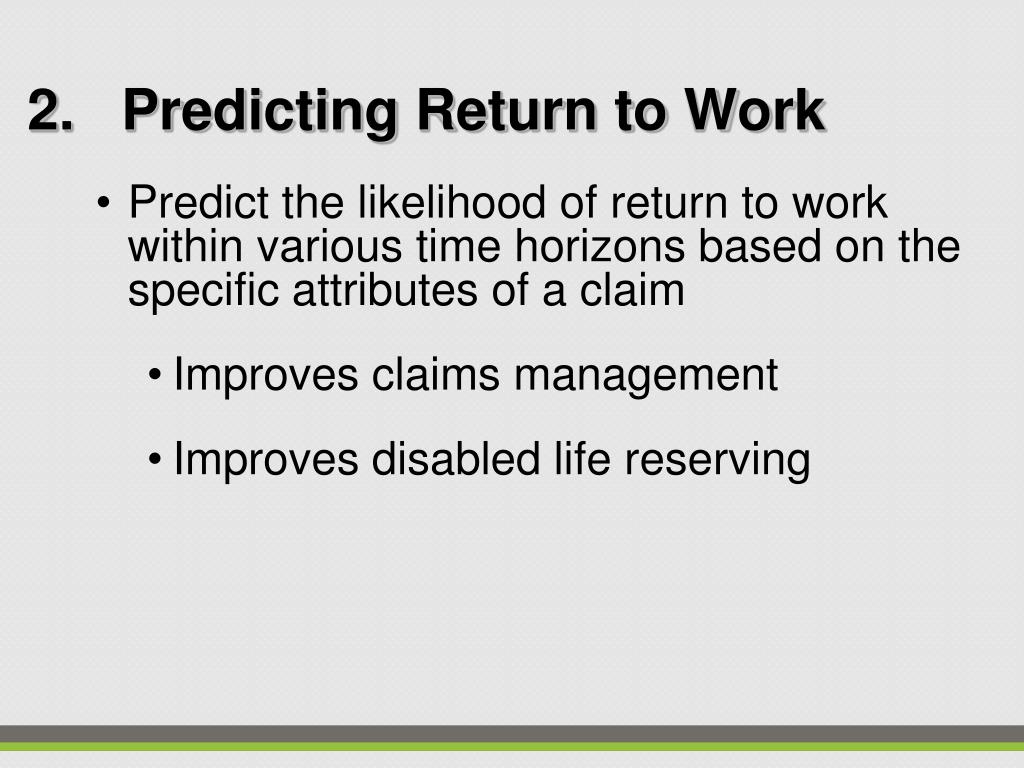 2. Predicting Return to Work

• Predict the likelihood of return to work within various time horizons based on the specific attributes of a claim

• Improves claims management

• Improves disabled life reserving